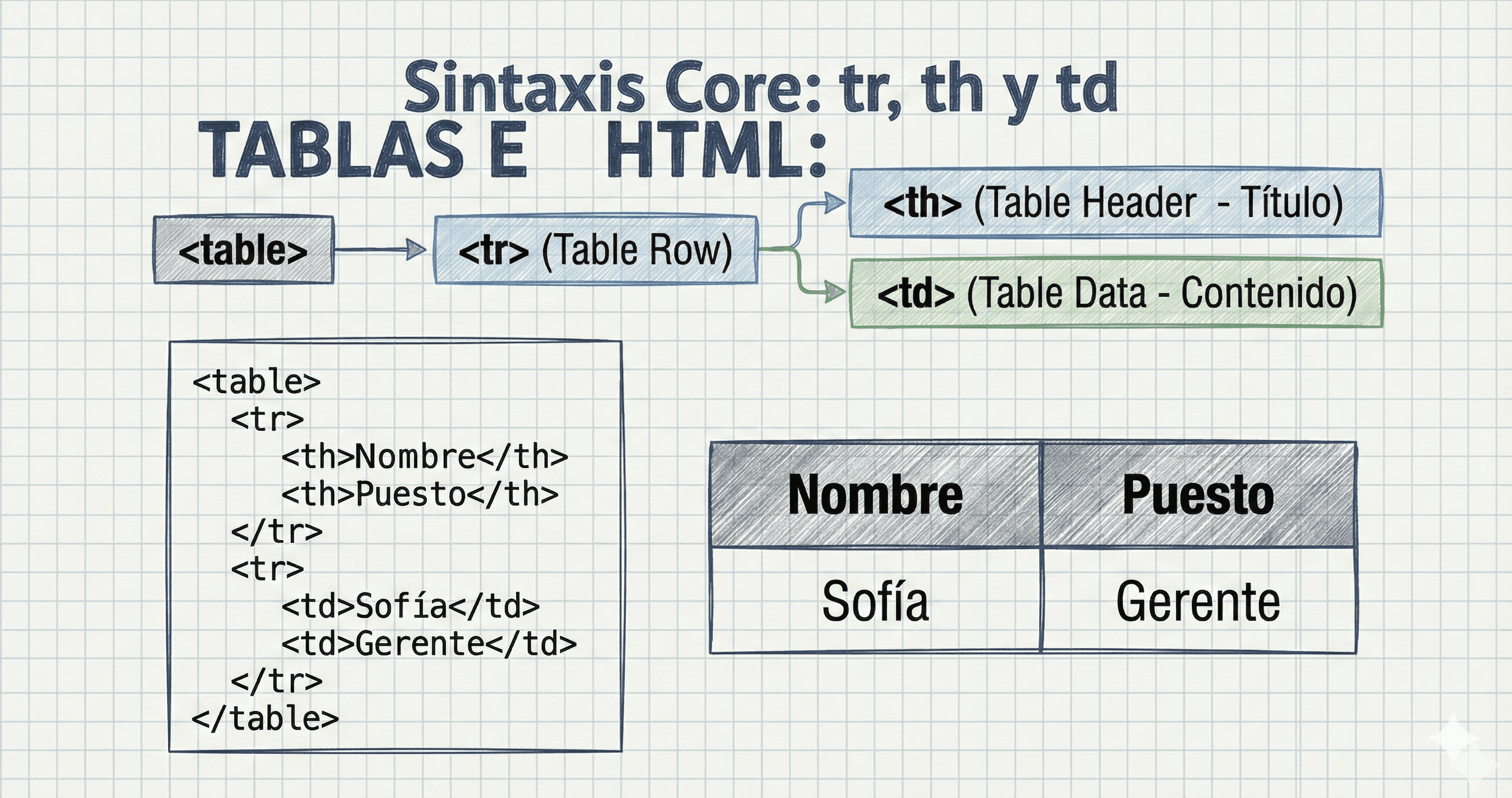 Sintaxis Core: tr, th y td
TABLAS E HTML:

<table>
<tr> (Table Row)
<th> (Table Header - Título)
<td> (Table Data - Contenido)

<table>
<tr>
<th>Nombre</th>
<th>Puesto</th>
</tr>
<tr>
<td>Sofía</td>
<td>Gerente</td>
</tr>
</table>

| Nombre | Puesto |
|---|---|
| Sofía | Gerente |